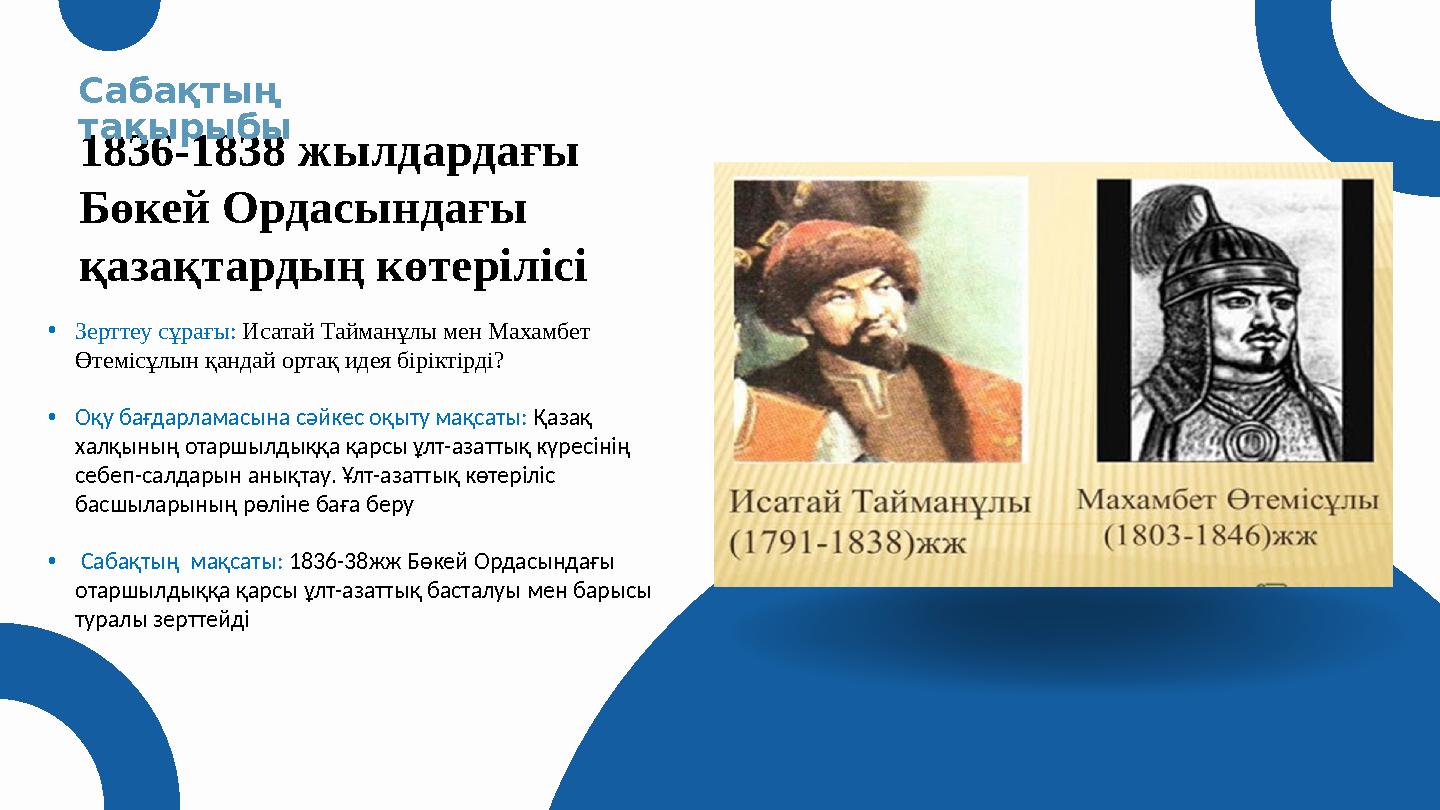 Сабақтың тақырыбы

1836-1838 жылдардағы Бөкей Ордасындағы қазақтардың көтерілісі

• Зерттеу сұрағы: Исатай Тайманұлы мен Махамбет Өтемісұлын қандай ортақ идея біріктірді?

• Оқу бағдарламасына сәйкес оқыту мақсаты: Қазақ халқының отаршылдыққа қарсы ұлт-азаттық күресінің себеп-салдарын анықтау. Ұлт-азаттық көтеріліс басшыларының рөліне баға беру

• Сабақтың мақсаты: 1836-38жж Бөкей Ордасындағы отаршылдыққа қарсы ұлт-азаттық басталуы мен барысы туралы зерттейді

Исатай Тайманұлы
(1791-1838)жж

Махамбет Өтемісұлы
(1803-1846)жж